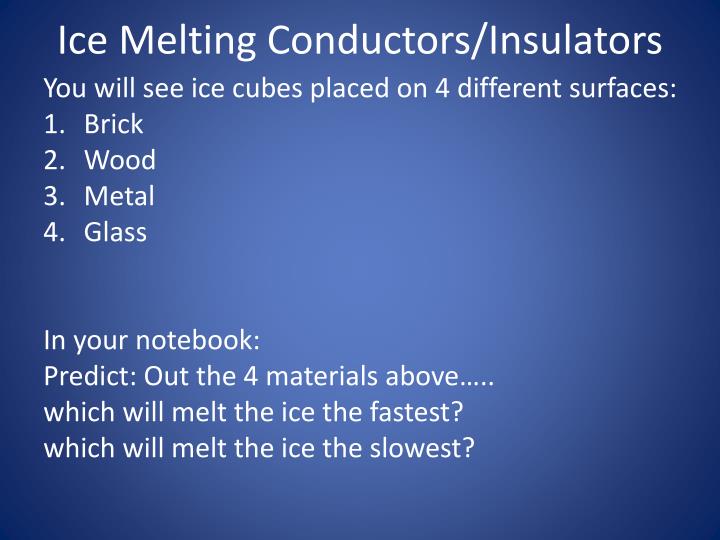 Ice Melting Conductors/Insulators

You will see ice cubes placed on 4 different surfaces:
1. Brick
2. Wood
3. Metal
4. Glass

In your notebook:
Predict: Out the 4 materials above…..
which will melt the ice the fastest?
which will melt the ice the slowest?